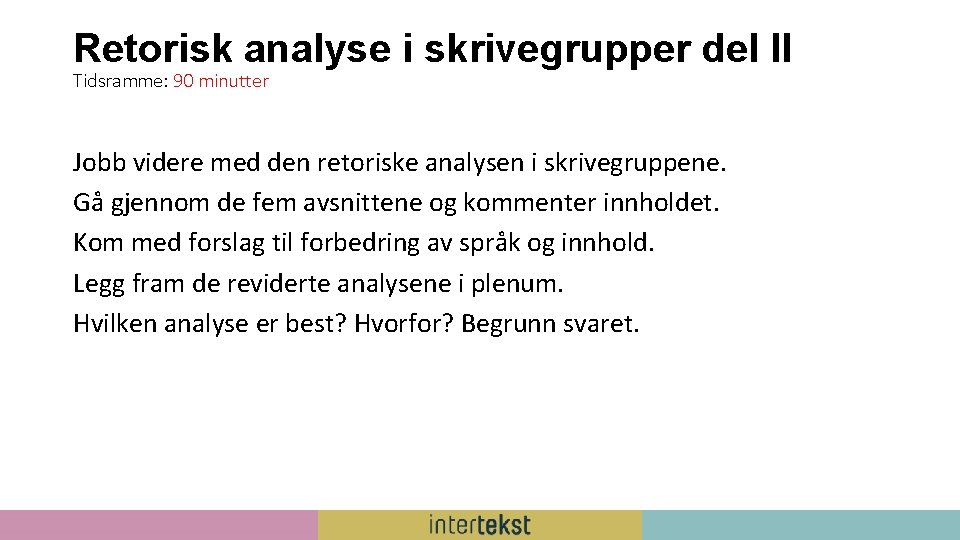 Retorisk analyse i skrivegrupper del II
Tidsramme: 90 minutter

Jobb videre med den retoriske analysen i skrivegruppene.
Gå gjennom de fem avsnittene og kommenter innholdet.
Kom med forslag til forbedring av språk og innhold.
Legg fram de reviderte analysene i plenum.
Hvilken analyse er best? Hvorfor? Begrunn svaret.

intertekst